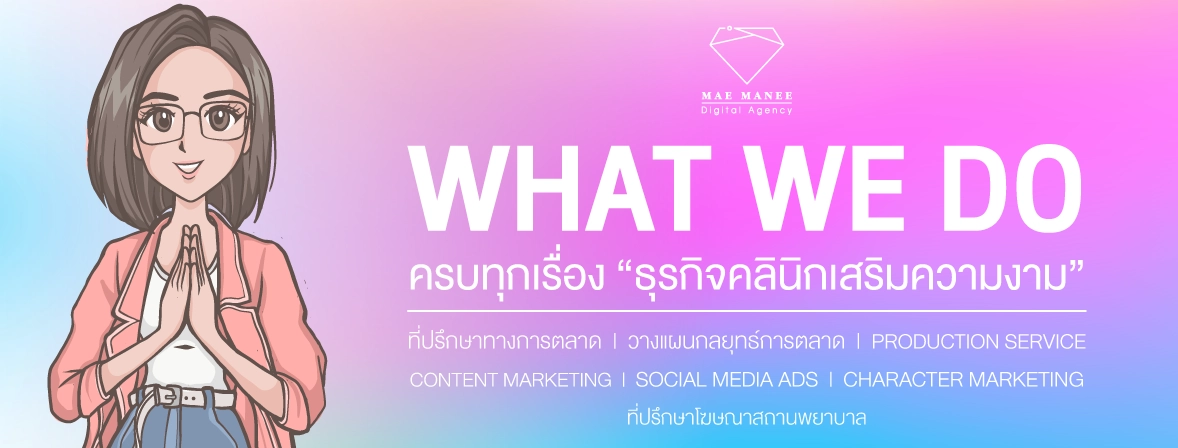 MAE MANEE
Digital Agency

WHAT WE DO

ครบทุกเรื่อง “ธุรกิจคลินิกเสริมความงาม”

ที่ปรึกษาทางการตลาด | วางแผนกลยุทธ์การตลาด | PRODUCTION SERVICE
CONTENT MARKETING | SOCIAL MEDIA ADS | CHARACTER MARKETING
ที่ปรึกษาโฆษณาสถานพยาบาล